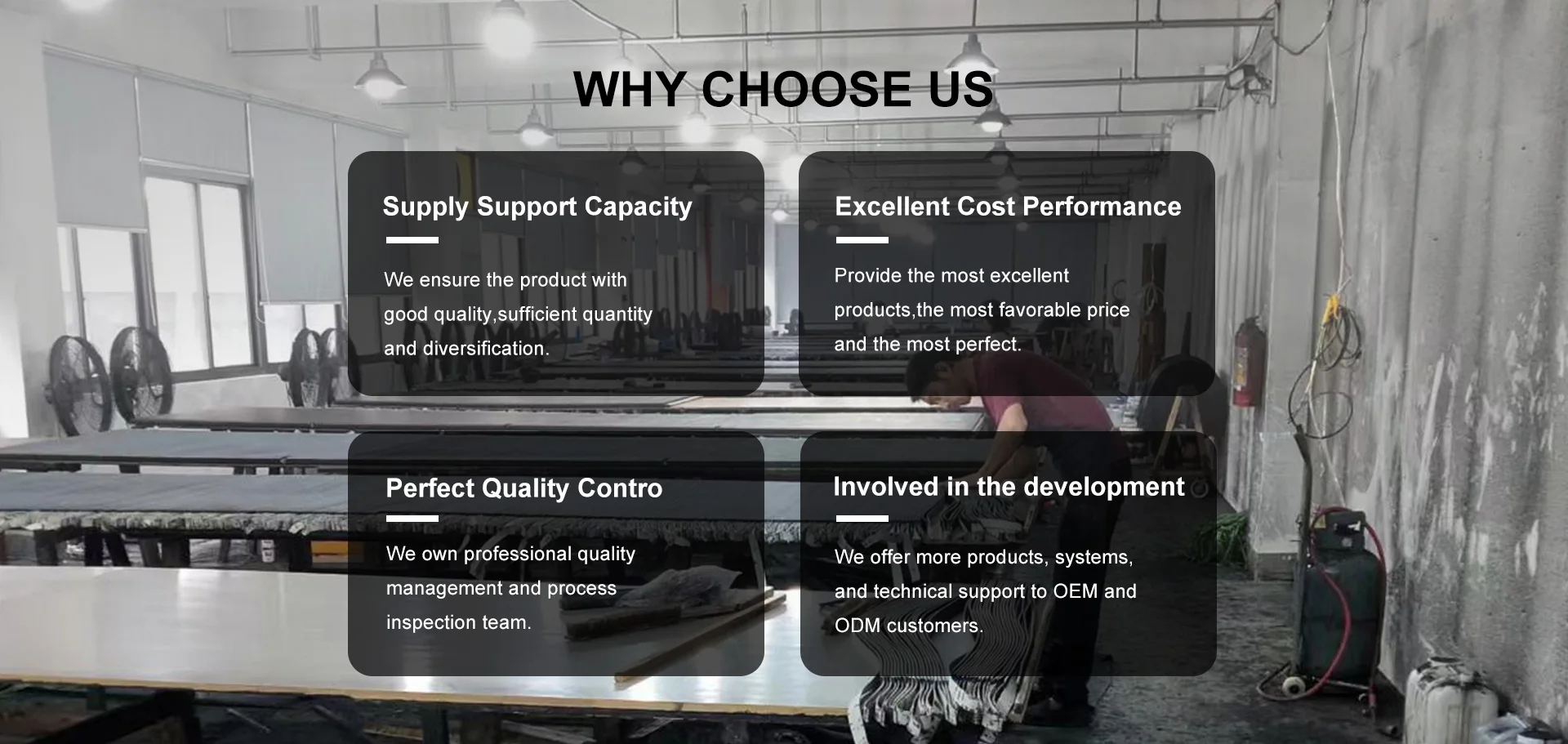 WHY CHOOSE US

Supply Support Capacity

We ensure the product with good quality,sufficient quantity and diversification.

Excellent Cost Performance

Provide the most excellent products,the most favorable price and the most perfect.

Perfect Quality Contro

We own professional quality management and process inspection team.

Involved in the development

We offer more products, systems, and technical support to OEM and ODM customers.